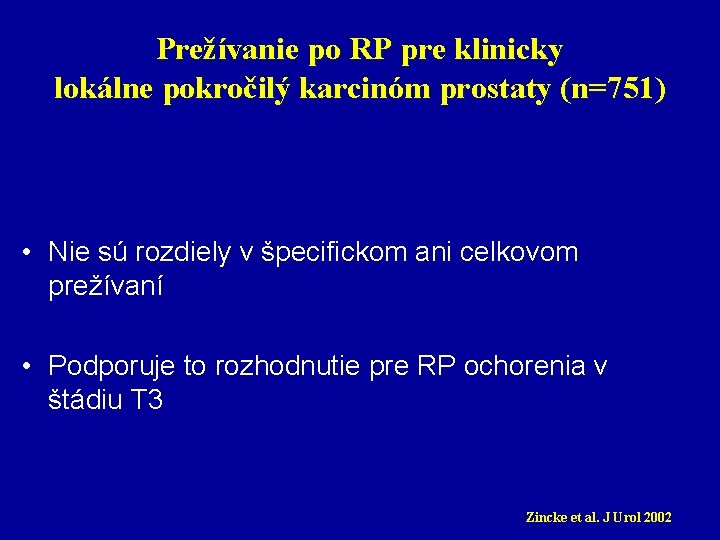 Prežívanie po RP pre klinicky lokálne pokročilý karcinóm prostaty (n=751)

• Nie sú rozdiely v špecifickom ani celkovom prežívaní

• Podporuje to rozhodnutie pre RP ochorenia v štádiu T3

Zincke et al. J Urol 2002